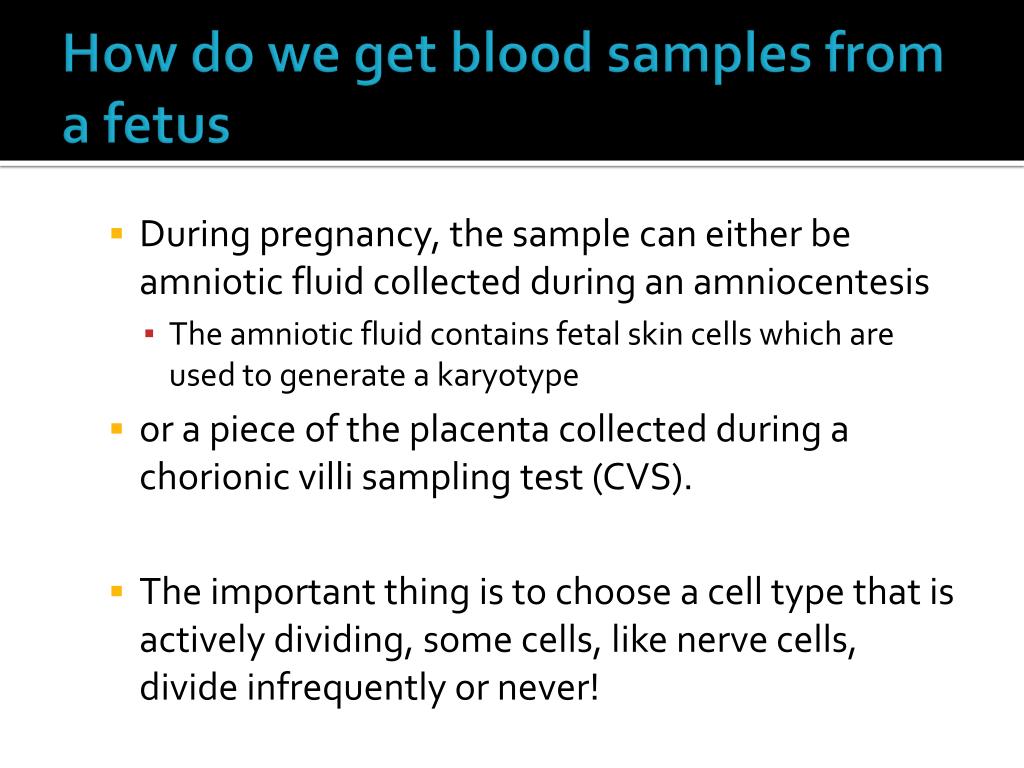 How do we get blood samples from a fetus

During pregnancy, the sample can either be amniotic fluid collected during an amniocentesis

The amniotic fluid contains fetal skin cells which are used to generate a karyotype

or a piece of the placenta collected during a chorionic villi sampling test (CVS).

The important thing is to choose a cell type that is actively dividing, some cells, like nerve cells, divide infrequently or never!